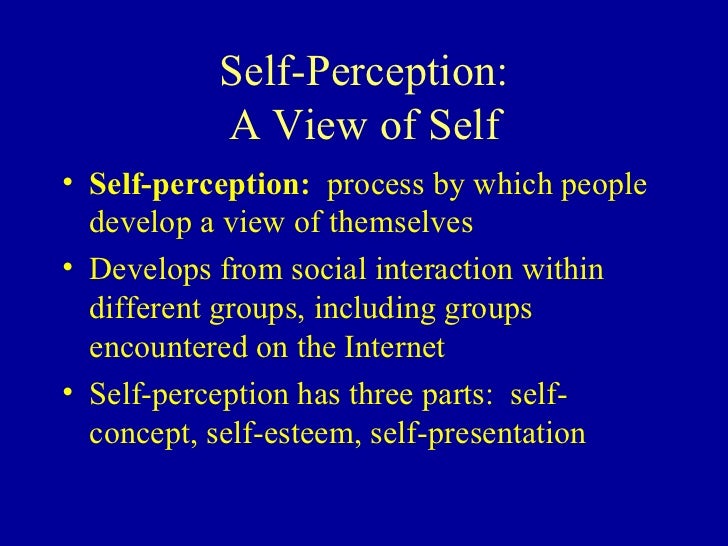 Self-Perception:
A View of Self

• Self-perception: process by which people develop a view of themselves
• Develops from social interaction within different groups, including groups encountered on the Internet
• Self-perception has three parts: self-concept, self-esteem, self-presentation